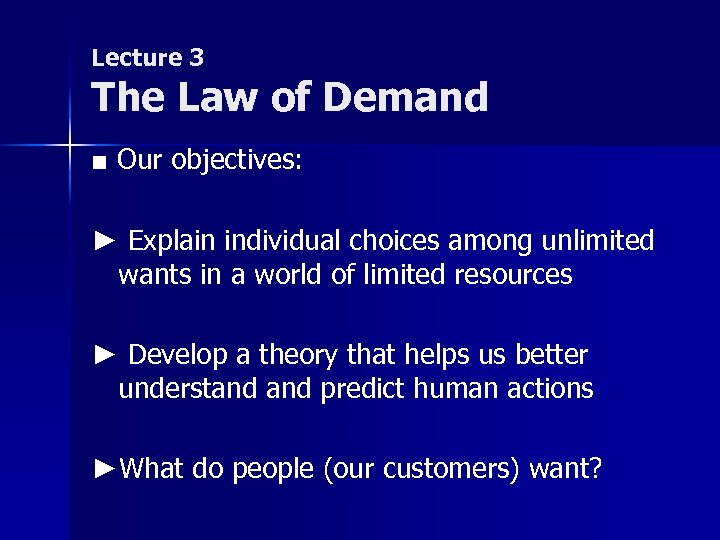 Lecture 3
The Law of Demand

■ Our objectives:

► Explain individual choices among unlimited wants in a world of limited resources

► Develop a theory that helps us better understand and predict human actions

►What do people (our customers) want?